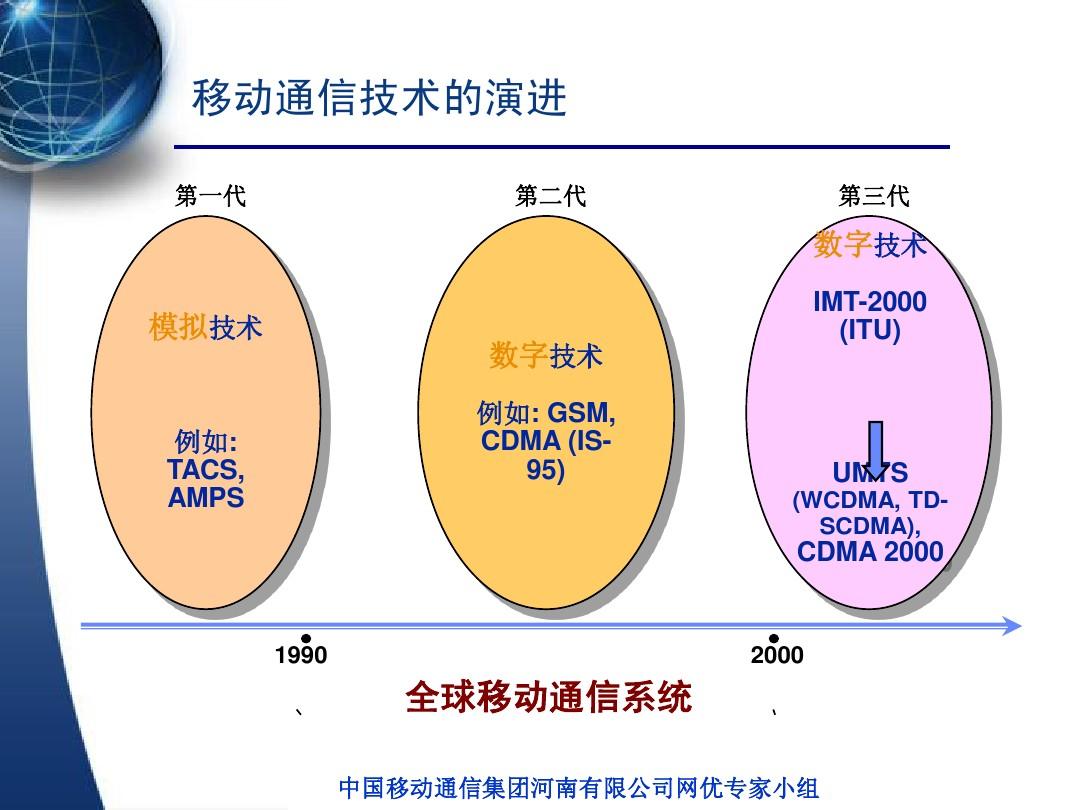 移动通信技术的演进

第一代

模拟技术

例如:
TACS,
AMPS

第二代

数字技术

例如: GSM,
CDMA (IS-95)

第三代

数字技术

IMT-2000
(ITU)

UMTS
(WCDMA, TD-SCDMA),
CDMA 2000

1990

2000

、

全球移动通信系统

、

中国移动通信集团河南有限公司网优专家小组